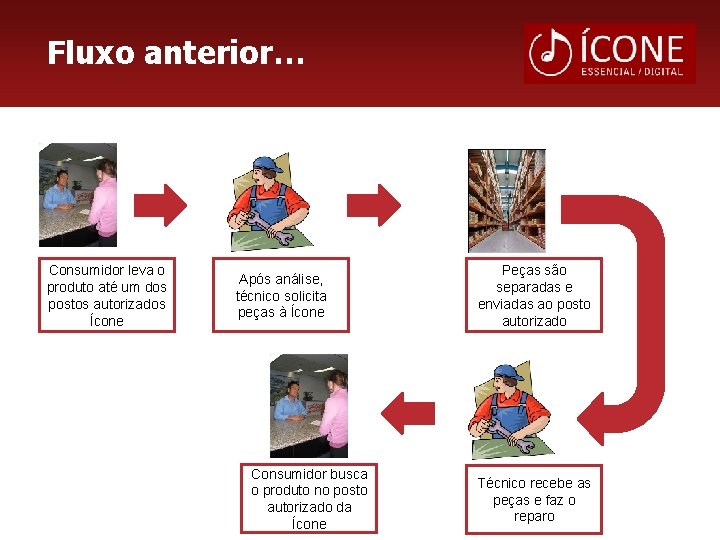 Fluxo anterior...

ÍCONE
ESSENCIAL / DIGITAL

Consumidor leva o produto até um dos postos autorizados Ícone

Após análise, técnico solicita peças à Ícone

Peças são separadas e enviadas ao posto autorizado

Técnico recebe as peças e faz o reparo

Consumidor busca o produto no posto autorizado da Ícone